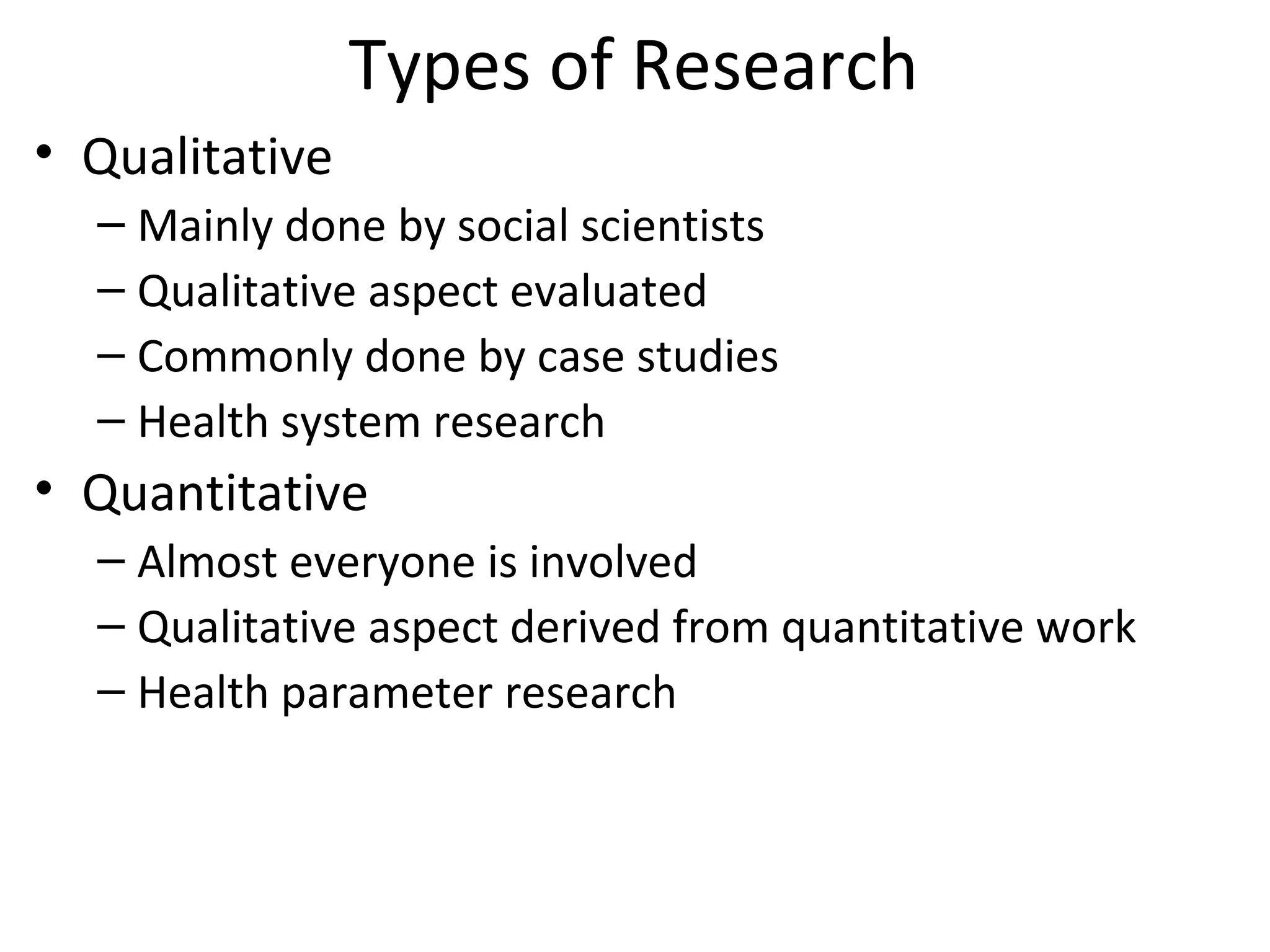 Types of Research

• Qualitative
– Mainly done by social scientists
– Qualitative aspect evaluated
– Commonly done by case studies
– Health system research

• Quantitative
– Almost everyone is involved
– Qualitative aspect derived from quantitative work
– Health parameter research